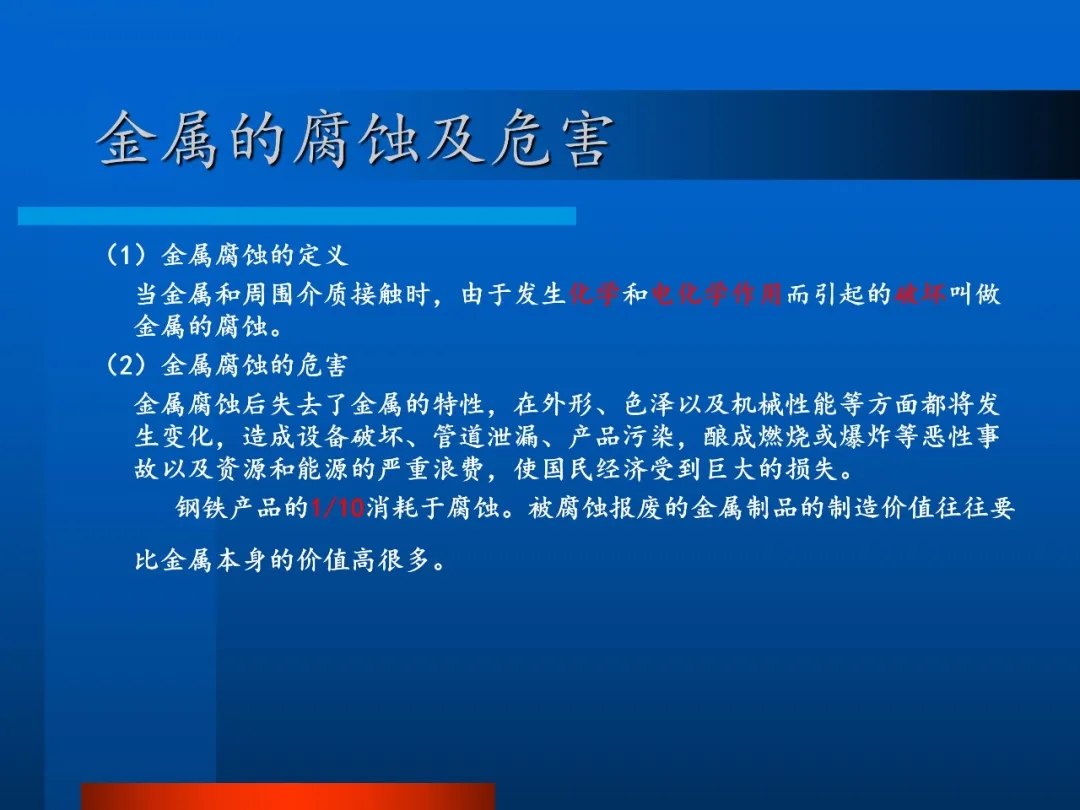 金属的腐蚀及危害

（1）金属腐蚀的定义

当金属和周围介质接触时，由于发生化学和电化学作用而引起的破坏叫做金属的腐蚀。

（2）金属腐蚀的危害

金属腐蚀后失去了金属的特性，在外形、色泽以及机械性能等方面都将发生变化，造成设备破坏、管道泄漏、产品污染，酿成燃烧或爆炸等恶性事故以及资源和能源的严重浪费，使国民经济受到巨大的损失。

钢铁产品的1/10消耗于腐蚀。被腐蚀报废的金属制品的制造价值往往要比金属本身的价值高很多。